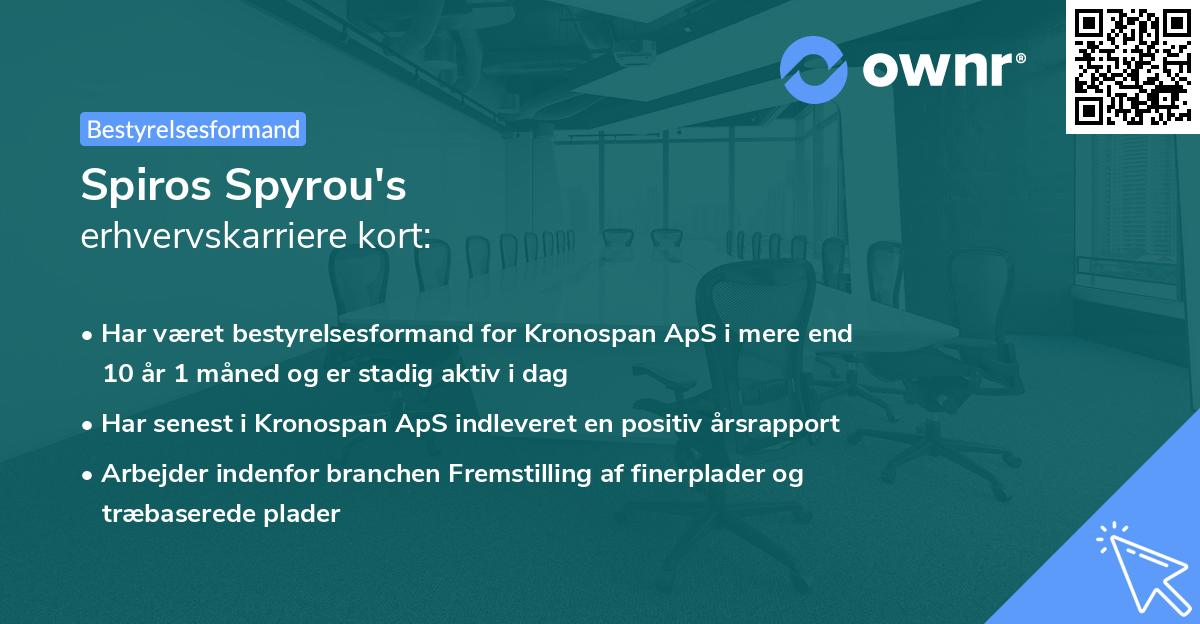 ownr®

Bestyrelsesformand

Spiros Spyrou's
erhvervskarriere kort:

• Har været bestyrelsesformand for Kronospan ApS i mere end 10 år 1 måned og er stadig aktiv i dag
• Har senest i Kronospan ApS indleveret en positiv årsrapport
• Arbejder indenfor branchen Fremstilling af finerplader og træbaserede plader